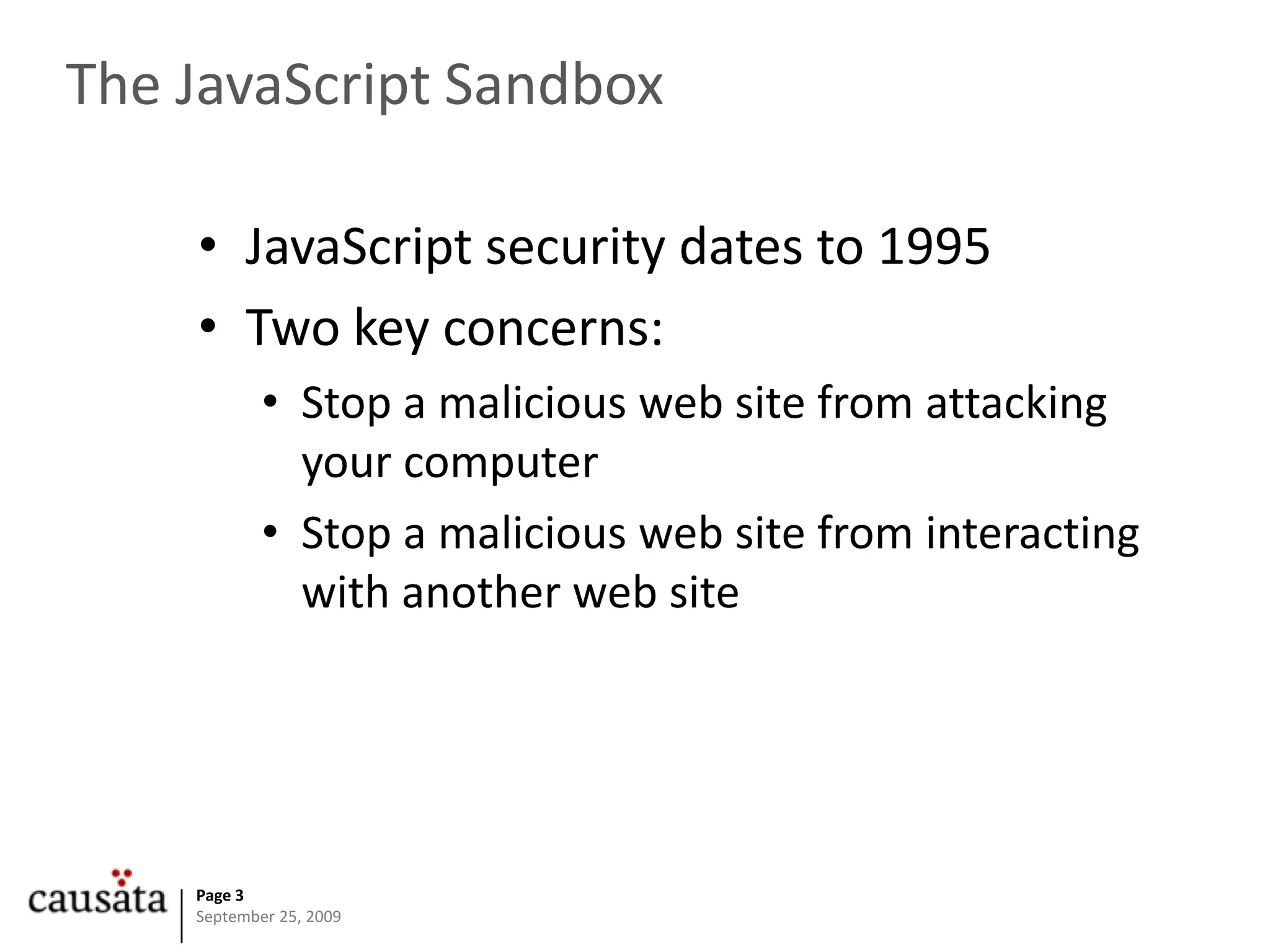 The JavaScript Sandbox

• JavaScript security dates to 1995
• Two key concerns:
  • Stop a malicious web site from attacking your computer
  • Stop a malicious web site from interacting with another web site

causata

Page 3
September 25, 2009